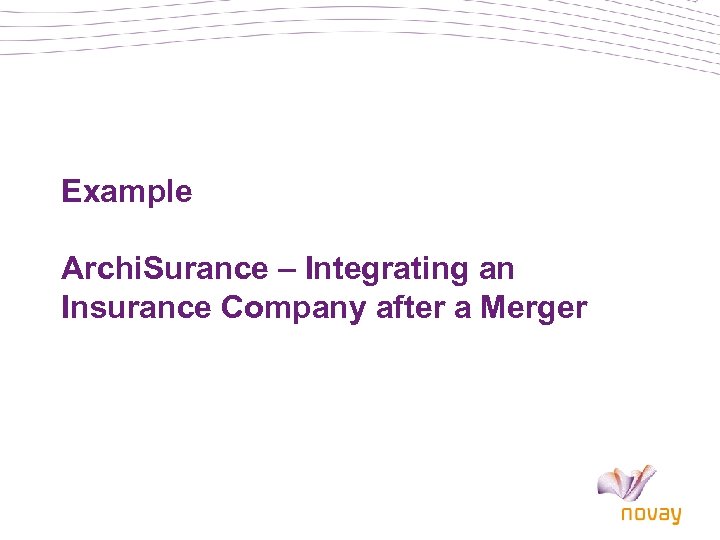 Example

ArchiSurance – Integrating an Insurance Company after a Merger

novay